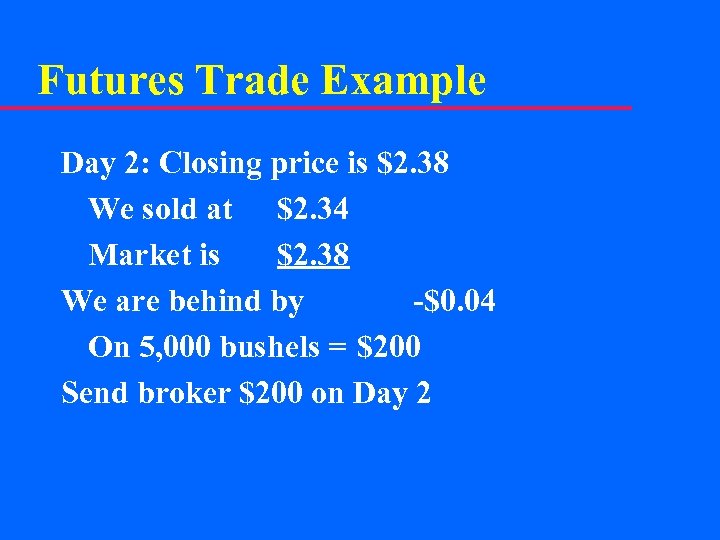 Futures Trade Example

Day 2: Closing price is \$2.38

We sold at \$2.34

Market is \$2.38

We are behind by -\$0.04

On 5,000 bushels = \$200

Send broker \$200 on Day 2